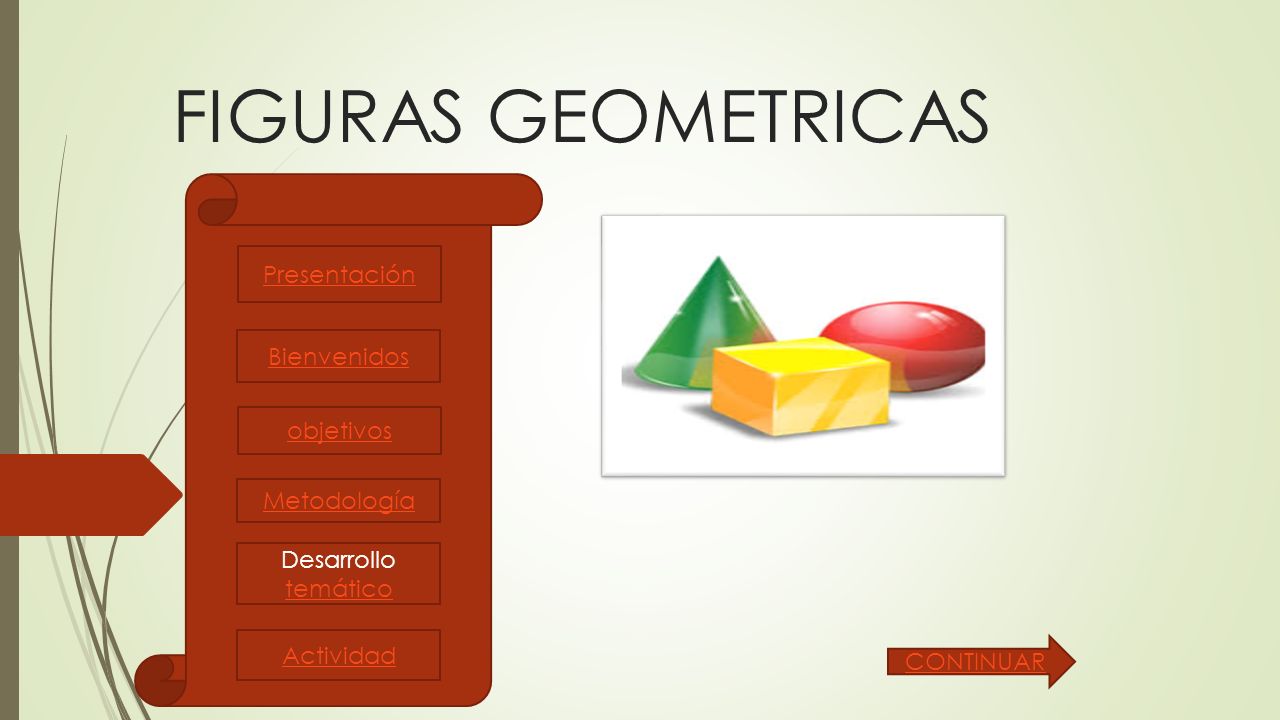 FIGURAS GEOMETRICAS

Presentación

Bienvenidos

objetivos

Metodología

Desarrollo temático

Actividad

CONTINUAR